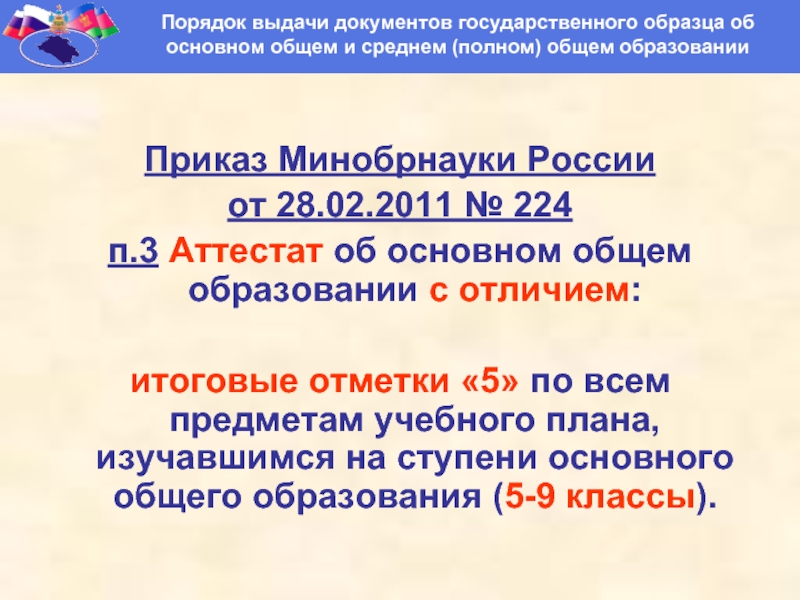 Порядок выдачи документов государственного образца об основном общем и среднем (полном) общем образовании

Приказ Минобрнауки России
от 28.02.2011 № 224
п.3 Аттестат об основном общем образовании с отличием:

итоговые отметки «5» по всем предметам учебного плана, изучавшимся на ступени основного общего образования (5-9 классы).